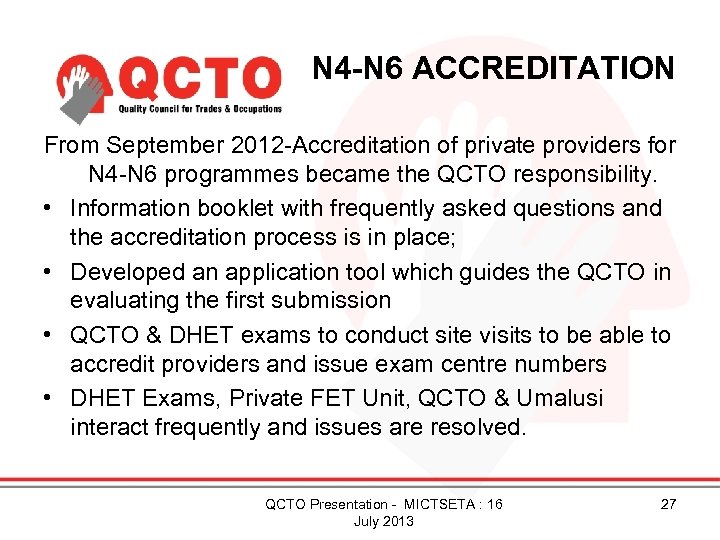 QCTO
Quality Council for Trades & Occupations

N4-N6 ACCREDITATION

From September 2012-Accreditation of private providers for N4-N6 programmes became the QCTO responsibility.

• Information booklet with frequently asked questions and the accreditation process is in place;
• Developed an application tool which guides the QCTO in evaluating the first submission
• QCTO & DHET exams to conduct site visits to be able to accredit providers and issue exam centre numbers
• DHET Exams, Private FET Unit, QCTO & Umalusi interact frequently and issues are resolved.

QCTO Presentation - MICTSETA : 16 July 2013

27